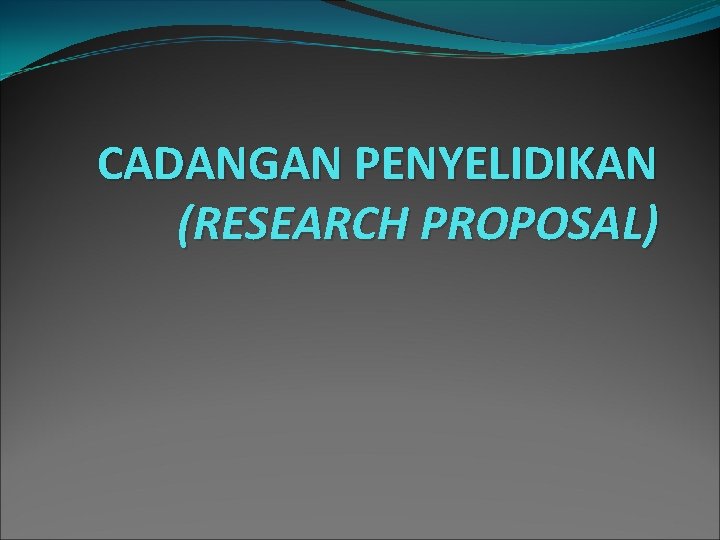 CADANGAN PENYELIDIKAN
(RESEARCH PROPOSAL)